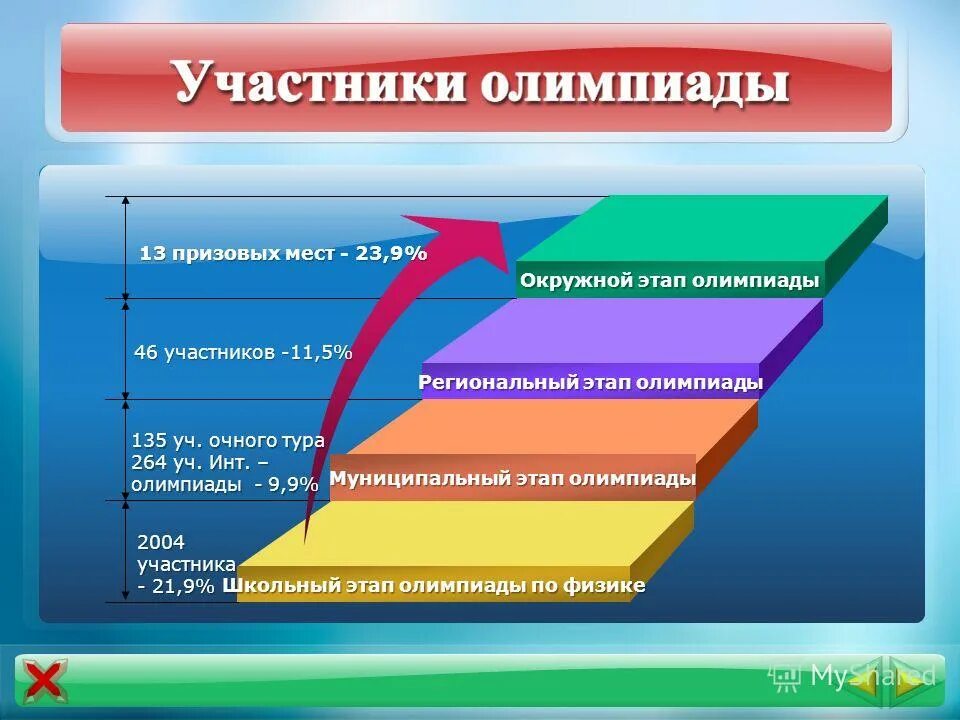 Участники олимпиады

13 призовых мест - 23,9%

Окружной этап олимпиады

46 участников -11,5%

Региональный этап олимпиады

135 уч. очного тура
264 уч. Инт. – олимпиады - 9,9%

Муниципальный этап олимпиады

2004 участника - 21,9%

Школьный этап олимпиады по физике

MyShared